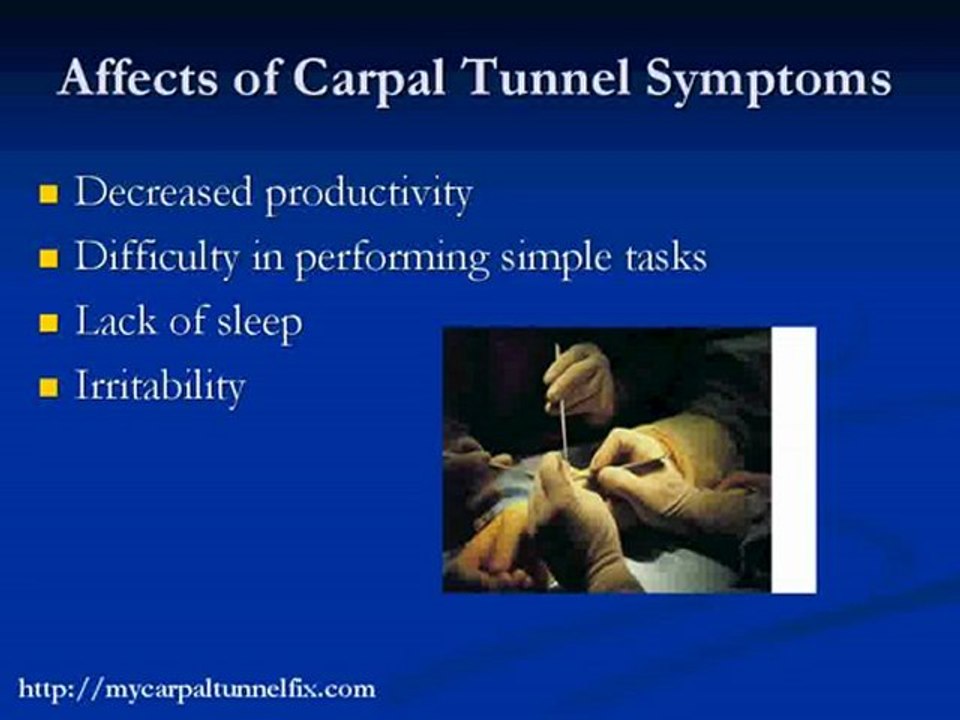 Affects of Carpal Tunnel Symptoms

- Decreased productivity
- Difficulty in performing simple tasks
- Lack of sleep
- Irritability

http://mycarpaltunnelfix.com